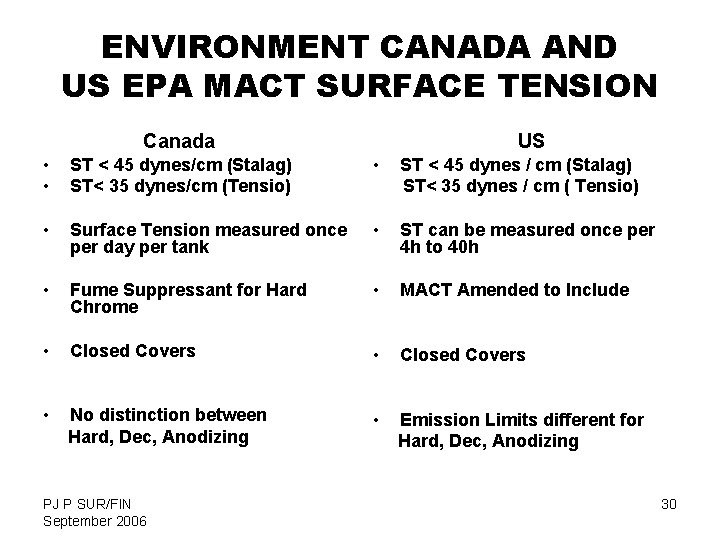 ENVIRONMENT CANADA AND US EPA MACT SURFACE TENSION

Canada

• ST < 45 dynes/cm (Stalag)
• ST< 35 dynes/cm (Tensio)

• Surface Tension measured once per day per tank

• Fume Suppressant for Hard Chrome

• Closed Covers

• No distinction between Hard, Dec, Anodizing

US

• ST < 45 dynes / cm (Stalag)
ST< 35 dynes / cm ( Tensio)

• ST can be measured once per 4h to 40h

• MACT Amended to Include

• Closed Covers

• Emission Limits different for Hard, Dec, Anodizing

PJ P SUR/FIN
September 2006

30